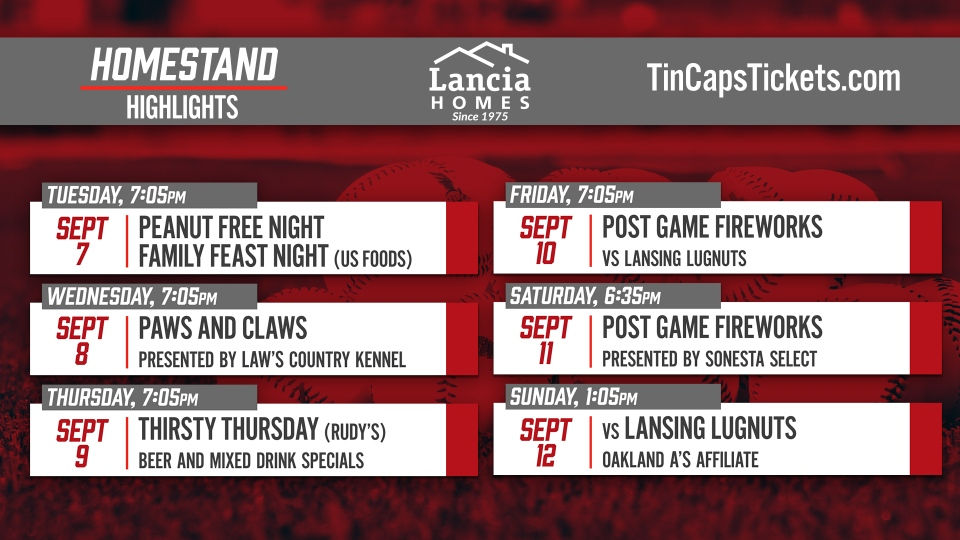 HOMESTAND
HIGHLIGHTS

Lancia
HOMES
Since 1975

TinCapsTickets.com

TUESDAY, 7:05PM
SEPT 7
PEANUT FREE NIGHT
FAMILY FEAST NIGHT (US FOODS)

WEDNESDAY, 7:05PM
SEPT 8
PAWS AND CLAWS
PRESENTED BY LAW'S COUNTRY KENNEL

THURSDAY, 7:05PM
SEPT 9
THIRSTY THURSDAY (RUDY'S)
BEER AND MIXED DRINK SPECIALS

FRIDAY, 7:05PM
SEPT 10
POST GAME FIREWORKS
VS LANSING LUGNUTS

SATURDAY, 6:35PM
SEPT 11
POST GAME FIREWORKS
PRESENTED BY SONESTA SELECT

SUNDAY, 1:05PM
SEPT 12
VS LANSING LUGNUTS
OAKLAND A'S AFFILIATE